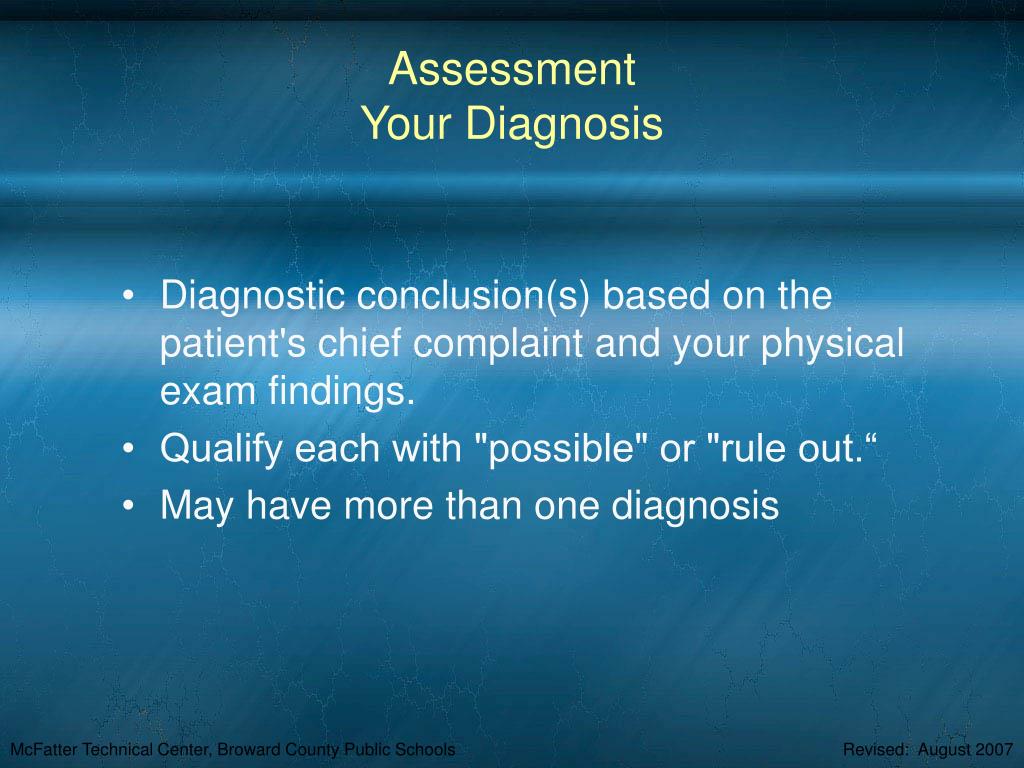 Assessment
Your Diagnosis

• Diagnostic conclusion(s) based on the patient's chief complaint and your physical exam findings.
• Qualify each with "possible" or "rule out.“
• May have more than one diagnosis

McFatter Technical Center, Broward County Public Schools

Revised: August 2007